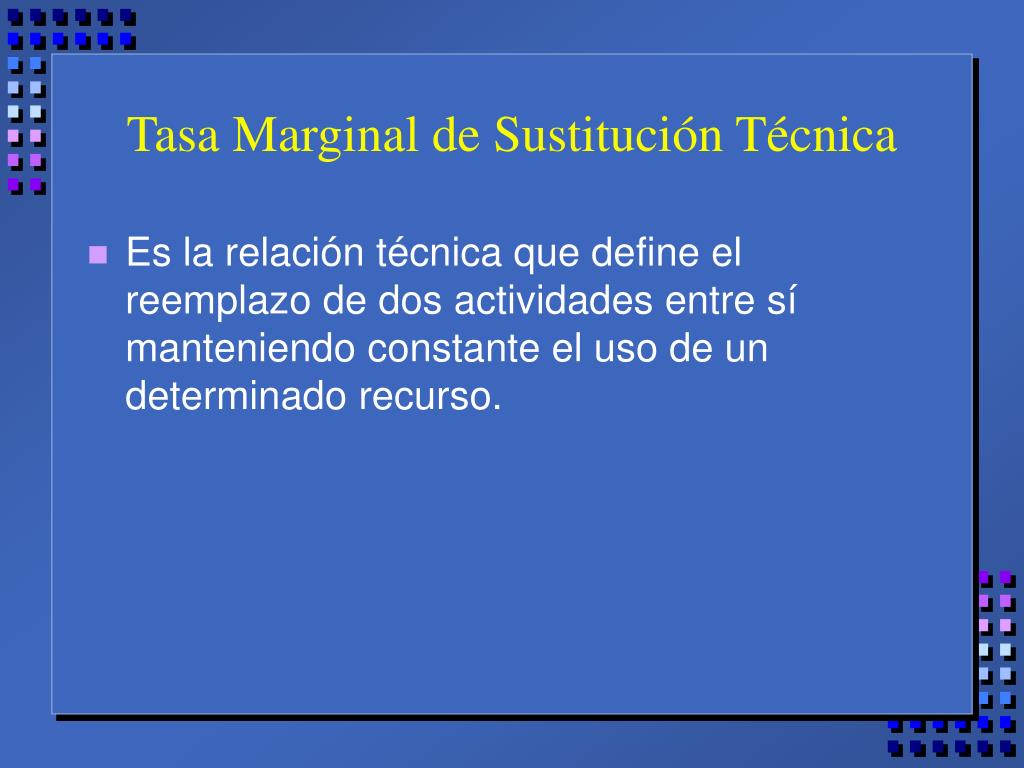 Tasa Marginal de Sustitución Técnica

Es la relación técnica que define el reemplazo de dos actividades entre sí manteniendo constante el uso de un determinado recurso.